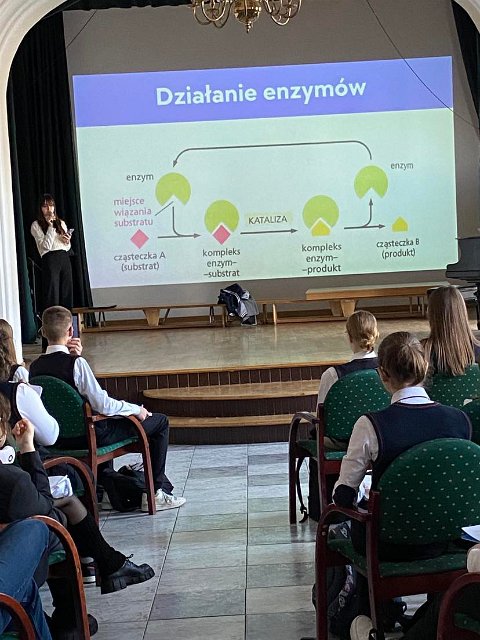 Działanie enzymów

enzym

miejsce wiązania substratu

cząsteczka A (substrat)

kompleks enzym–substrat

KATALIZA

kompleks enzym–produkt

enzym

cząsteczka B (produkt)